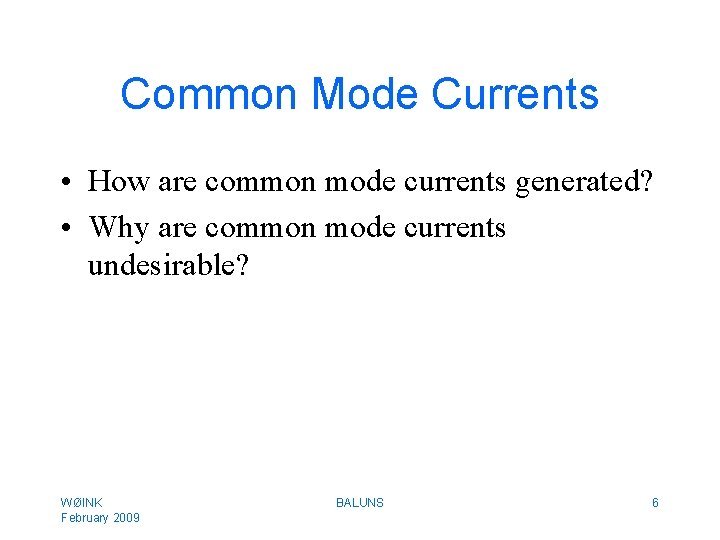 Common Mode Currents

• How are common mode currents generated?
• Why are common mode currents undesirable?

WØINK
February 2009

BALUNS

6